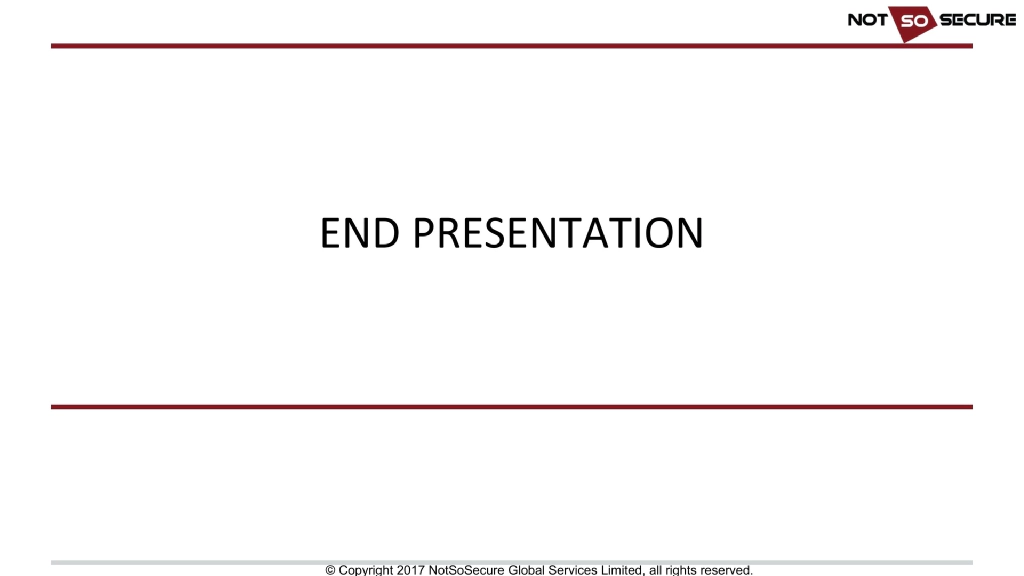 NOT SO SECURE

END PRESENTATION

© Copyright 2017 NotSoSecure Global Services Limited, all rights reserved.